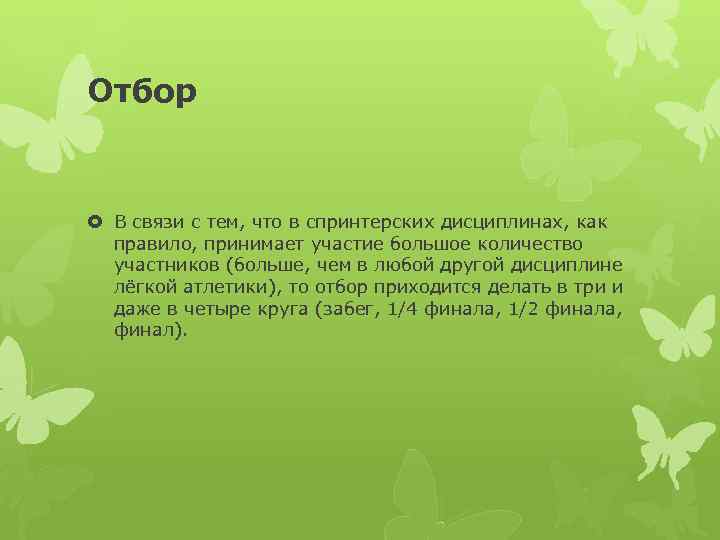 Отбор

В связи с тем, что в спринтерских дисциплинах, как правило, принимает участие большое количество участников (больше, чем в любой другой дисциплине лёгкой атлетики), то отбор приходится делать в три и даже в четыре круга (забег, 1/4 финала, 1/2 финала, финал).